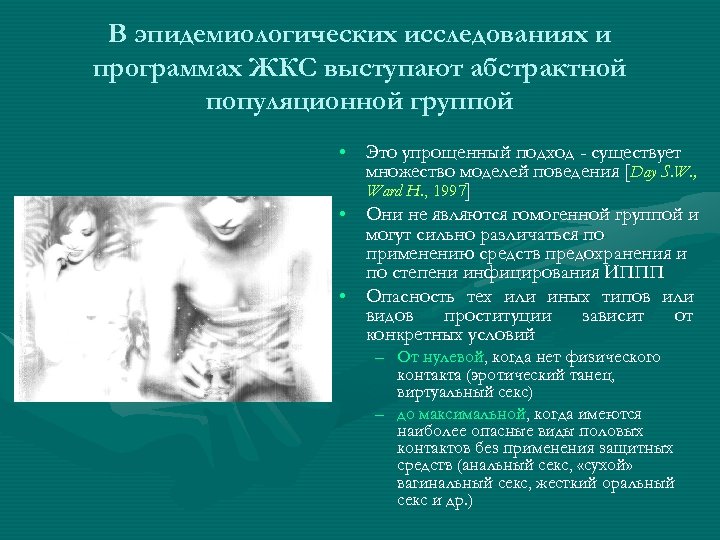 В эпидемиологических исследованиях и программах ЖКС выступают абстрактной популяционной группой

• Это упрощенный подход - существует множество моделей поведения [Day S.W., Ward H., 1997]

• Они не являются гомогенной группой и могут сильно различаться по применению средств предохранения и по степени инфицирования ИППП

• Опасность тех или иных типов или видов проституции зависит от конкретных условий

– От нулевой, когда нет физического контакта (эротический танец, виртуальный секс)

– до максимальной, когда имеются наиболее опасные виды половых контактов без применения защитных средств (анальный секс, «сухой» вагинальный секс, жесткий оральный секс и др.)